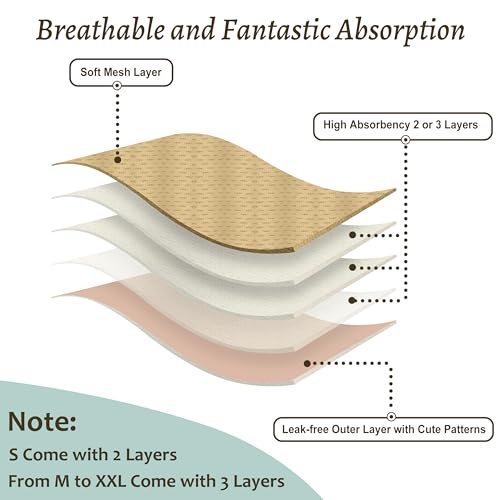 Breathable and Fantastic Absorption

Soft Mesh Layer

High Absorbency 2 or 3 Layers

Leak-free Outer Layer with Cute Patterns

Note:

S Come with 2 Layers

From M to XXL Come with 3 Layers